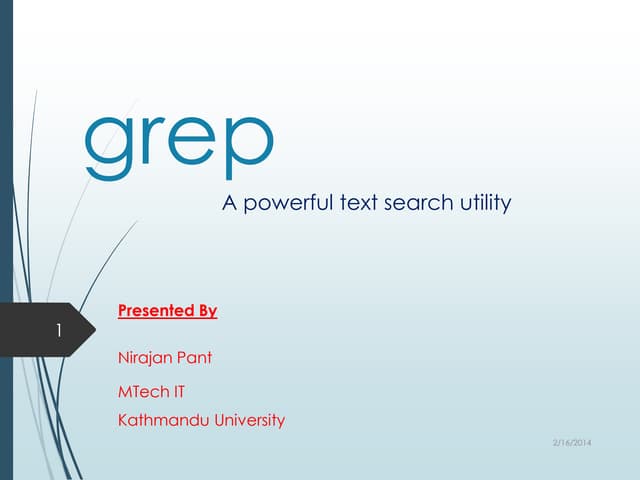 grep

A powerful text search utility

1

Presented By

Nirajan Pant

MTech IT

Kathmandu University

2/16/2014